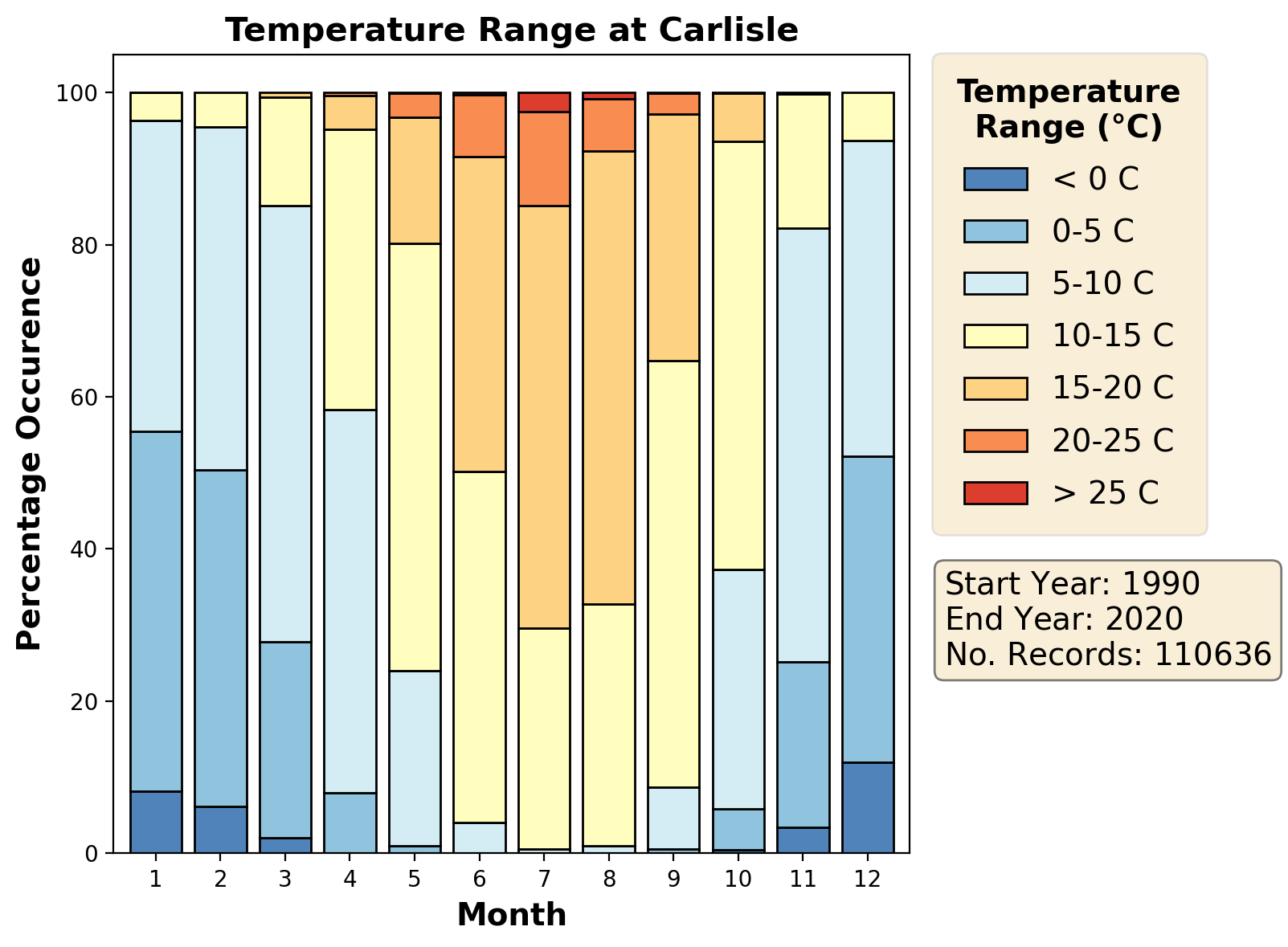 Temperature Range at Carlisle

Percentage Occurence

100
80
60
40
20
0

1 2 3 4 5 6 7 8 9 10 11 12

Month

Temperature Range (°C)

< 0 C
0-5 C
5-10 C
10-15 C
15-20 C
20-25 C
> 25 C

Start Year: 1990
End Year: 2020
No. Records: 110636